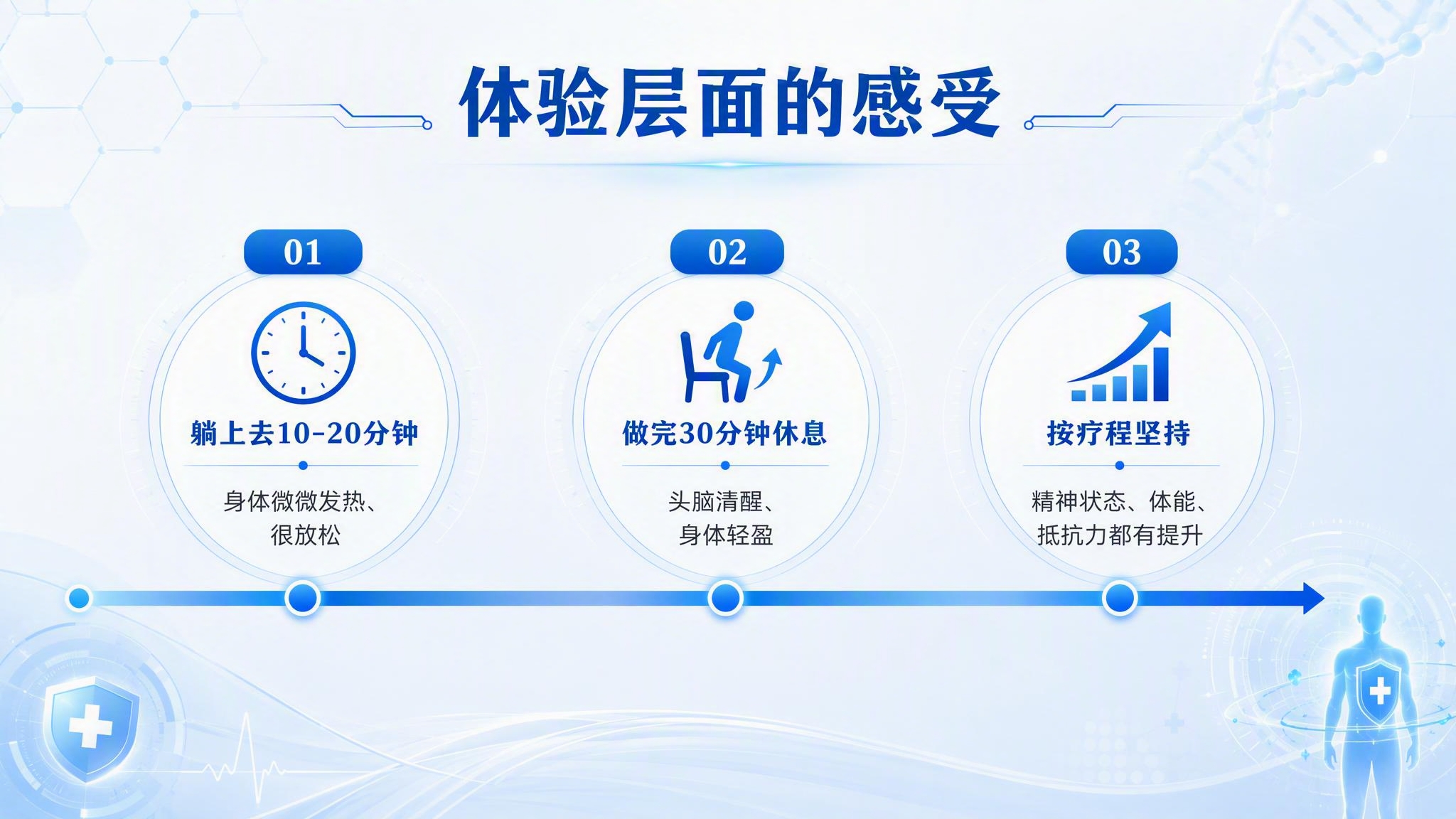 体验层面的感受

01

躺上去10-20分钟

身体微微发热、很放松

02

做完30分钟休息

头脑清醒、身体轻盈

03

按疗程坚持

精神状态、体能、抵抗力都有提升